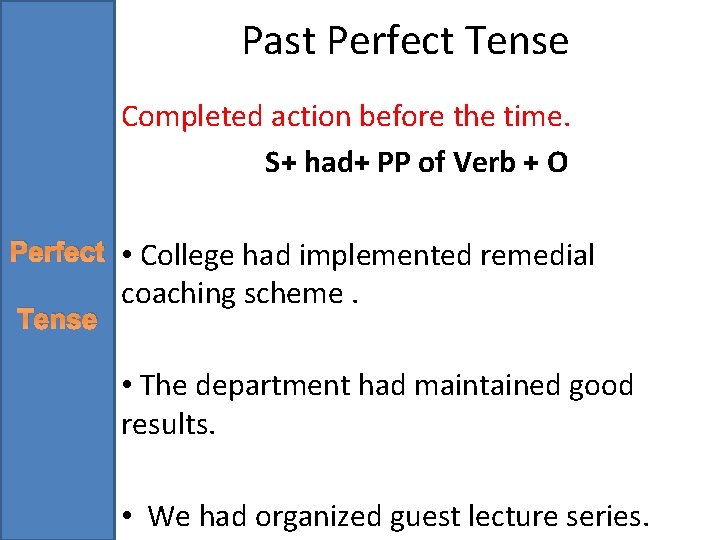 Perfect

Tense

Past Perfect Tense

Completed action before the time.

S+ had+ PP of Verb + O

• College had implemented remedial coaching scheme .

• The department had maintained good results.

• We had organized guest lecture series.